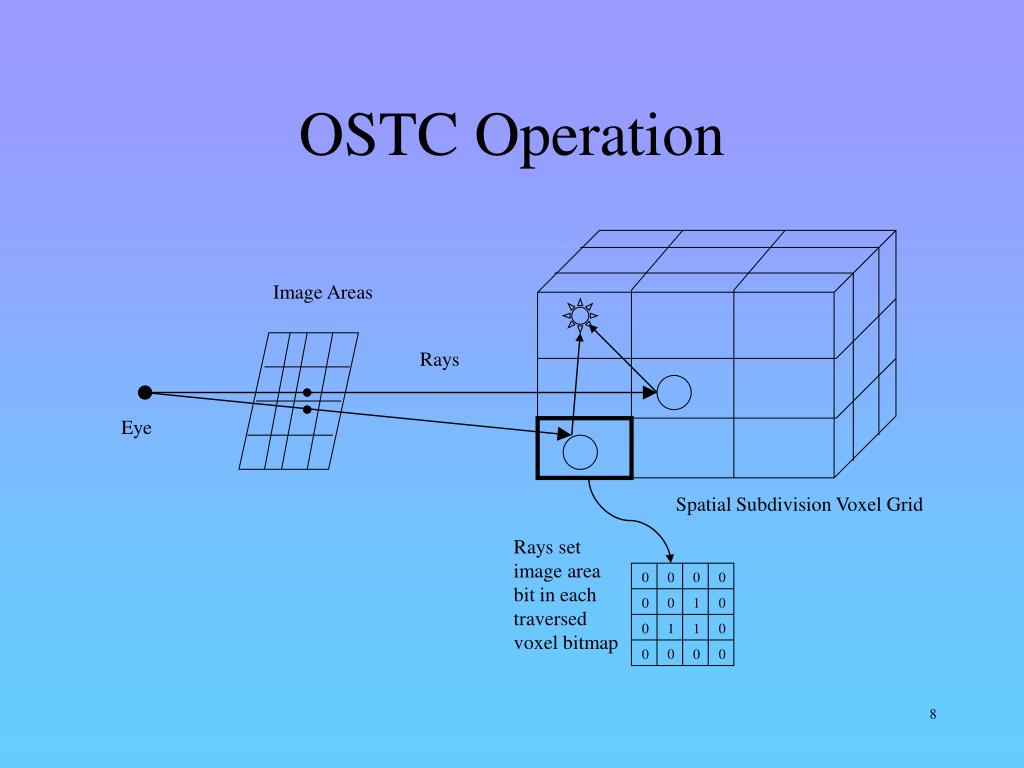 OSTC Operation

Image Areas

Rays

Eye

Spatial Subdivision Voxel Grid

Rays set image area bit in each traversed voxel bitmap

| 0 | 0 | 0 | 0 |
|---|---|---|---|
| 0 | 0 | 1 | 0 |
| 0 | 1 | 1 | 0 |
| 0 | 0 | 0 | 0 |

8